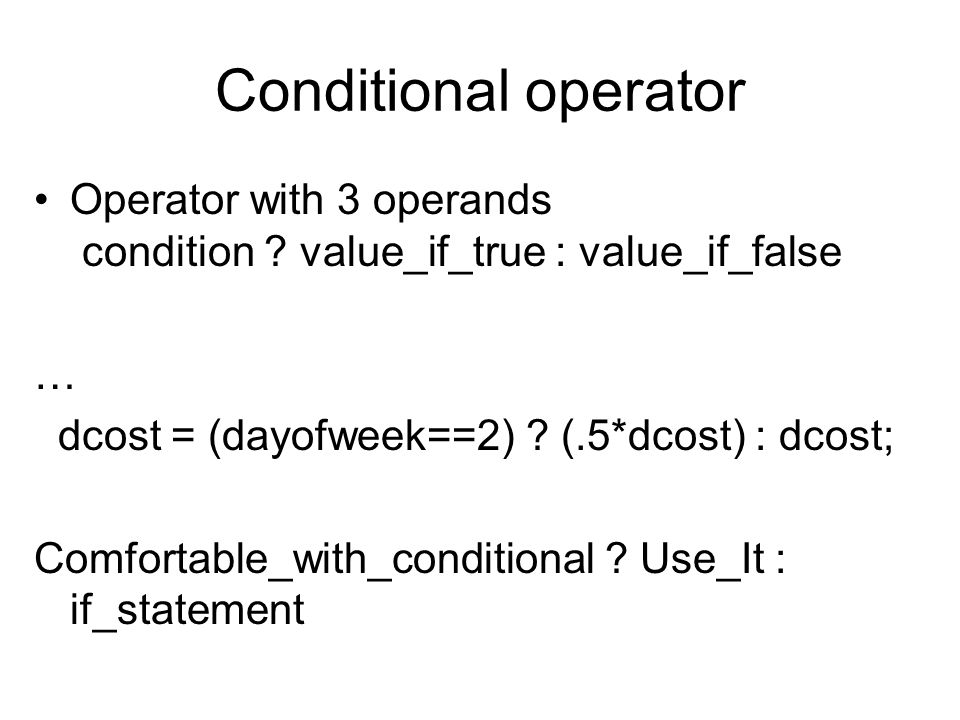 Conditional operator

• Operator with 3 operands
condition ? value_if_true : value_if_false

…
dcost = (dayofweek==2) ? (.5*dcost) : dcost;

Comfortable_with_conditional ? Use_It : if_statement